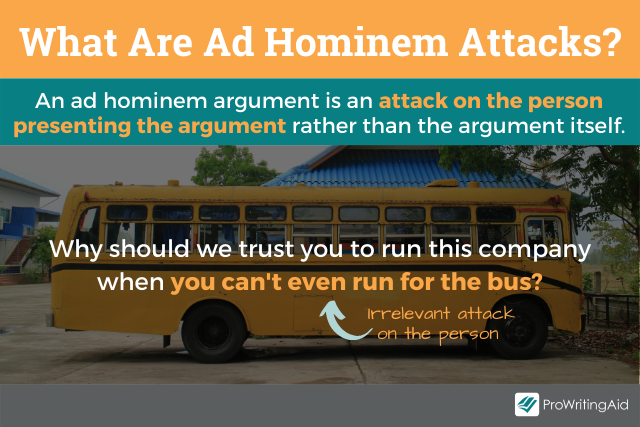 What Are Ad Hominem Attacks?

An ad hominem argument is an attack on the person presenting the argument rather than the argument itself.

Why should we trust you to run this company when you can't even run for the bus?

Irrelevant attack on the person

ProWritingAid